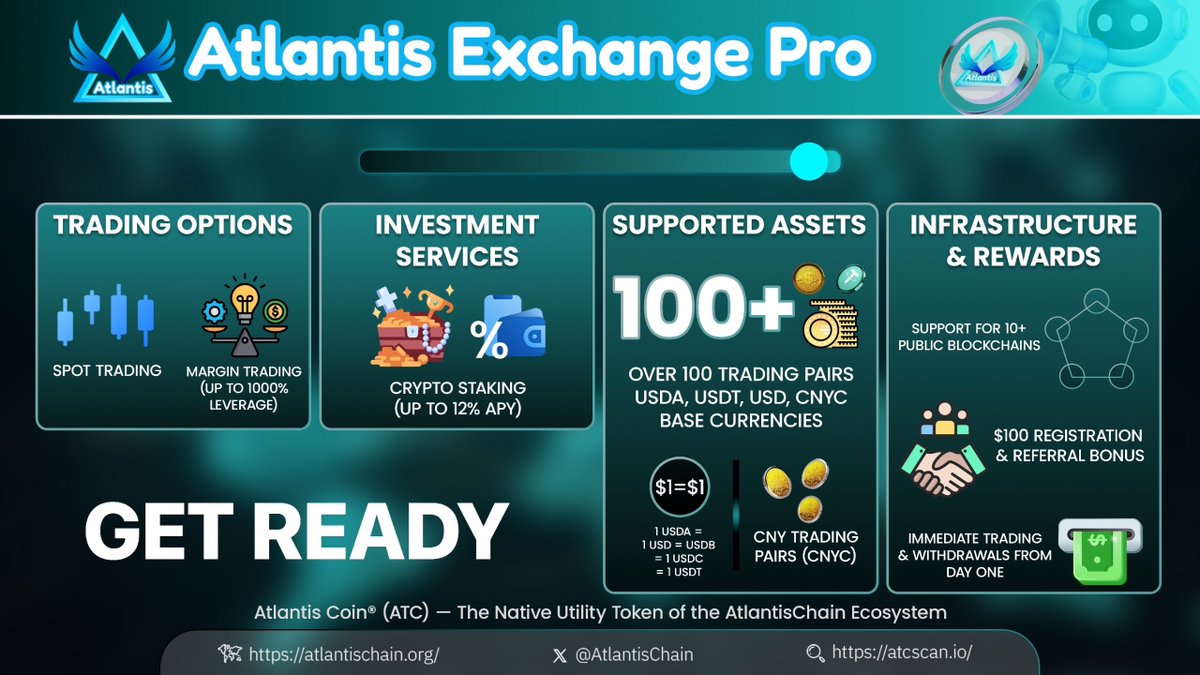 Atlantis

Atlantis Exchange Pro

Atlantis

TRADING OPTIONS

SPOT TRADING

MARGIN TRADING (UP TO 1000% LEVERAGE)

INVESTMENT SERVICES

CRYPTO STAKING (UP TO 12% APY)

SUPPORTED ASSETS

100+

OVER 100 TRADING PAIRS USDA, USDT, USD, CNYC BASE CURRENCIES

$1=$1

1 USDA = 1 USD = USDB = 1 USDC = 1 USDT

CNY TRADING PAIRS (CNYC)

INFRASTRUCTURE & REWARDS

SUPPORT FOR 10+ PUBLIC BLOCKCHAINS

$100 REGISTRATION & REFERRAL BONUS

IMMEDIATE TRADING & WITHDRAWALS FROM DAY ONE

GET READY

Atlantis Coin® (ATC) — The Native Utility Token of the AtlantisChain Ecosystem

https://atlantischain.org/

@AtlantisChain

https://atcscan.io/